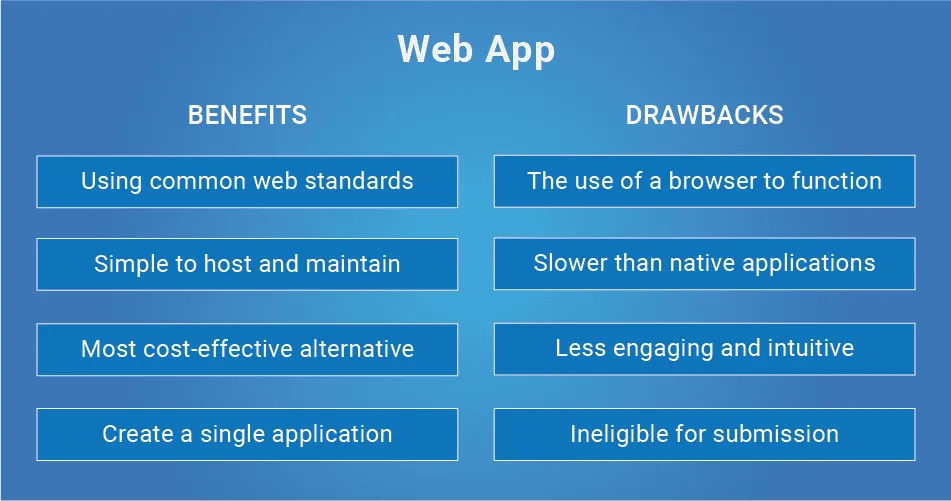 Web App

BENEFITS

Using common web standards

Simple to host and maintain

Most cost-effective alternative

Create a single application

DRAWBACKS

The use of a browser to function

Slower than native applications

Less engaging and intuitive

Ineligible for submission